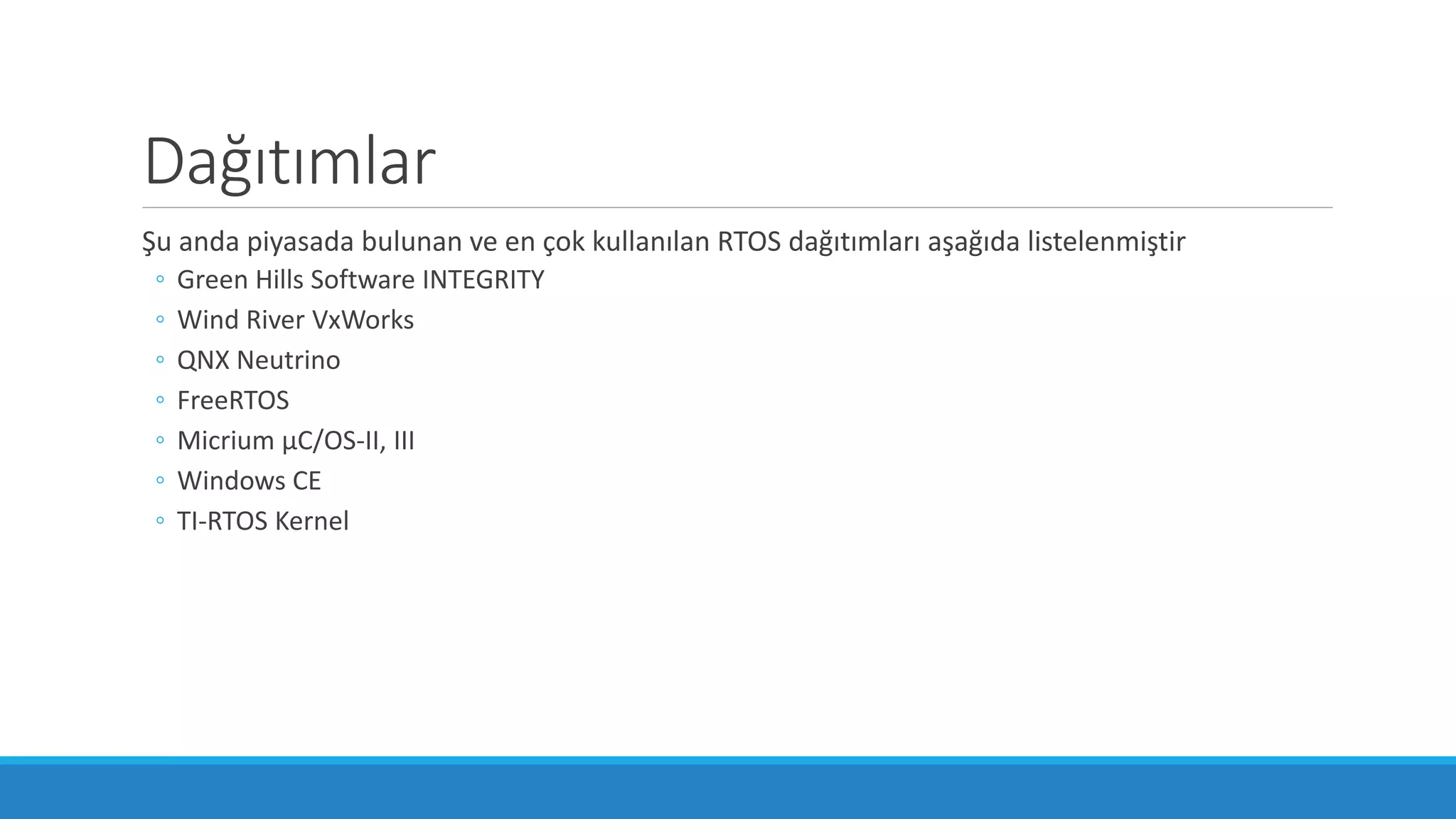 Dağıtımlar

Şu anda piyasada bulunan ve en çok kullanılan RTOS dağıtımları aşağıda listelenmiştir

◦ Green Hills Software INTEGRITY
◦ Wind River VxWorks
◦ QNX Neutrino
◦ FreeRTOS
◦ Micrium µC/OS-II, III
◦ Windows CE
◦ TI-RTOS Kernel